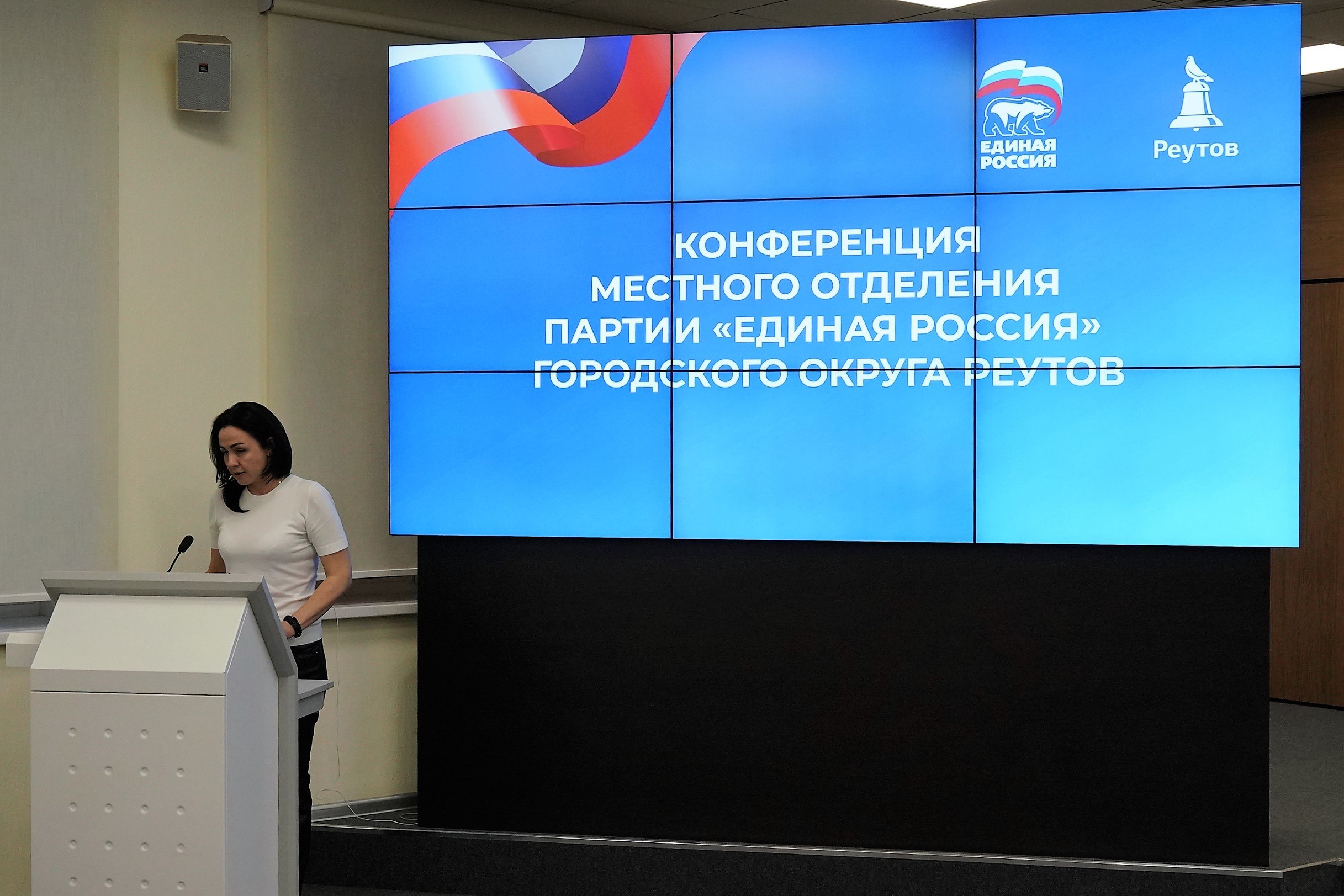 ЕДИНАЯ РОССИЯ

Реутов

КОНФЕРЕНЦИЯ МЕСТНОГО ОТДЕЛЕНИЯ ПАРТИИ «ЕДИНАЯ РОССИЯ» ГОРОДСКОГО ОКРУГА РЕУТОВ